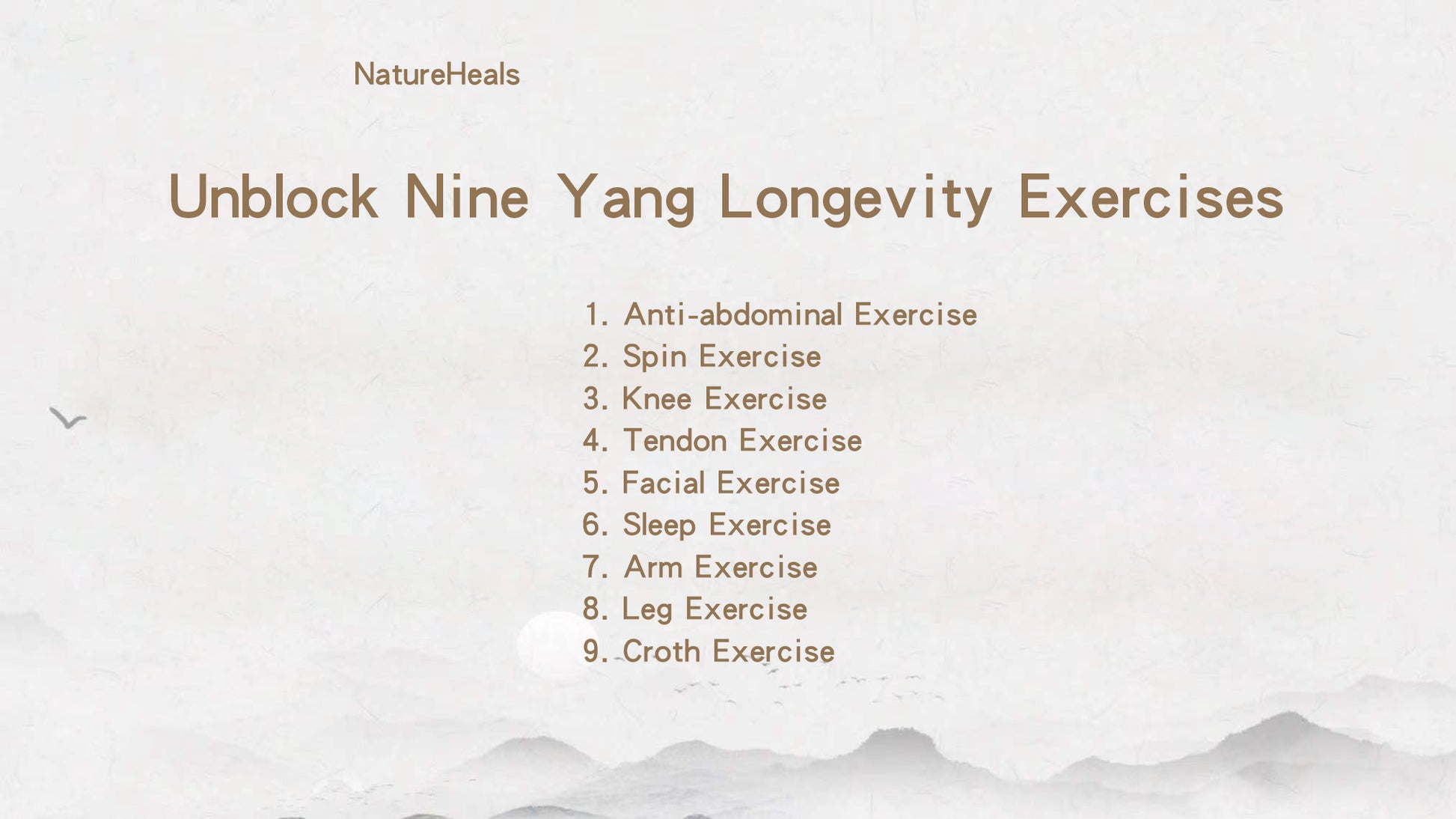 NatureHeals

Unblock Nine Yang Longevity Exercises

1. Anti-abdominal Exercise
2. Spin Exercise
3. Knee Exercise
4. Tendon Exercise
5. Facial Exercise
6. Sleep Exercise
7. Arm Exercise
8. Leg Exercise
9. Croth Exercise